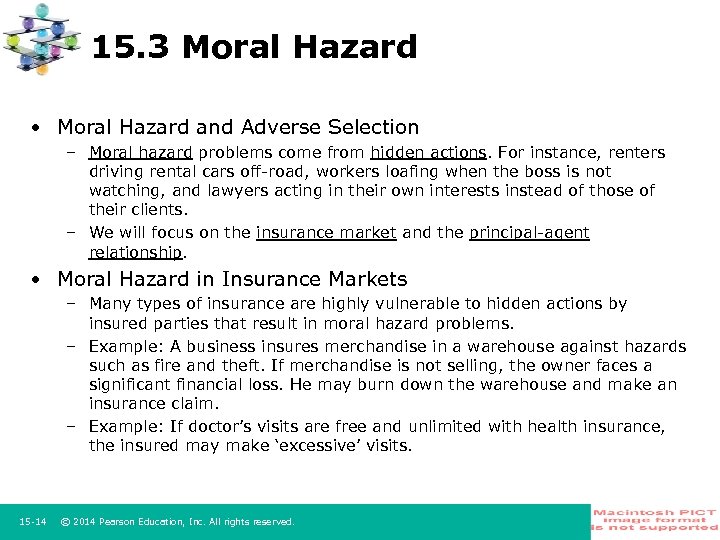 15.3 Moral Hazard

• Moral Hazard and Adverse Selection

– Moral hazard problems come from hidden actions. For instance, renters driving rental cars off-road, workers loafing when the boss is not watching, and lawyers acting in their own interests instead of those of their clients.

– We will focus on the insurance market and the principal-agent relationship.

• Moral Hazard in Insurance Markets

– Many types of insurance are highly vulnerable to hidden actions by insured parties that result in moral hazard problems.

– Example: A business insures merchandise in a warehouse against hazards such as fire and theft. If merchandise is not selling, the owner faces a significant financial loss. He may burn down the warehouse and make an insurance claim.

– Example: If doctor's visits are free and unlimited with health insurance, the insured may make 'excessive' visits.

15-14 © 2014 Pearson Education, Inc. All rights reserved.

Macintosh PICT image format is not supported